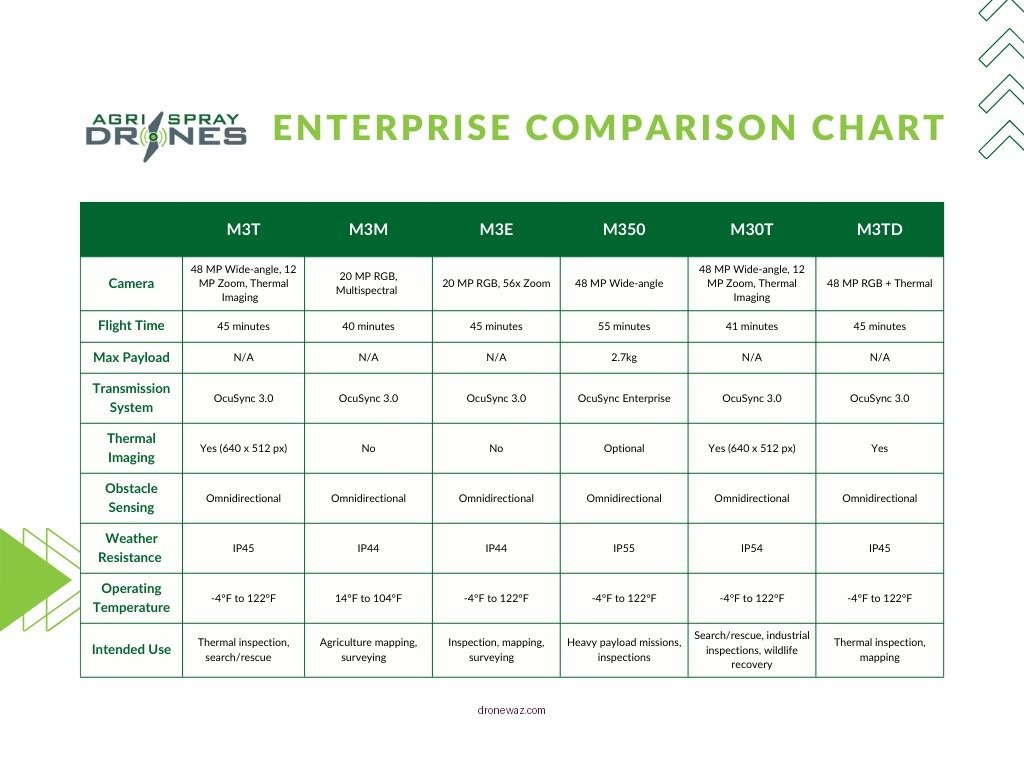 AGRI SPRAY DRONES

ENTERPRISE COMPARISON CHART

| | M3T | M3M | M3E | M350 | M30T | M3TD |
|---|---|---|---|---|---|---|
| Camera | 48 MP Wide-angle, 12 MP Zoom, Thermal Imaging | 20 MP RGB, Multispectral | 20 MP RGB, 56x Zoom | 48 MP Wide-angle | 48 MP Wide-angle, 12 MP Zoom, Thermal Imaging | 48 MP RGB + Thermal |
| Flight Time | 45 minutes | 40 minutes | 45 minutes | 55 minutes | 41 minutes | 45 minutes |
| Max Payload | N/A | N/A | N/A | 2.7kg | N/A | N/A |
| Transmission System | OcuSync 3.0 | OcuSync 3.0 | OcuSync 3.0 | OcuSync Enterprise | OcuSync 3.0 | OcuSync 3.0 |
| Thermal Imaging | Yes (640 x 512 px) | No | No | Optional | Yes (640 x 512 px) | Yes |
| Obstacle Sensing | Omnidirectional | Omnidirectional | Omnidirectional | Omnidirectional | Omnidirectional | Omnidirectional |
| Weather Resistance | IP45 | IP44 | IP44 | IP55 | IP54 | IP45 |
| Operating Temperature | -4°F to 122°F | 14°F to 104°F | -4°F to 122°F | -4°F to 122°F | -4°F to 122°F | -4°F to 122°F |
| Intended Use | Thermal inspection, search/rescue | Agriculture mapping, surveying | Inspection, mapping, surveying | Heavy payload missions, inspections | Search/rescue, industrial inspections, wildlife recovery | Thermal inspection, mapping |

dronewaz.com